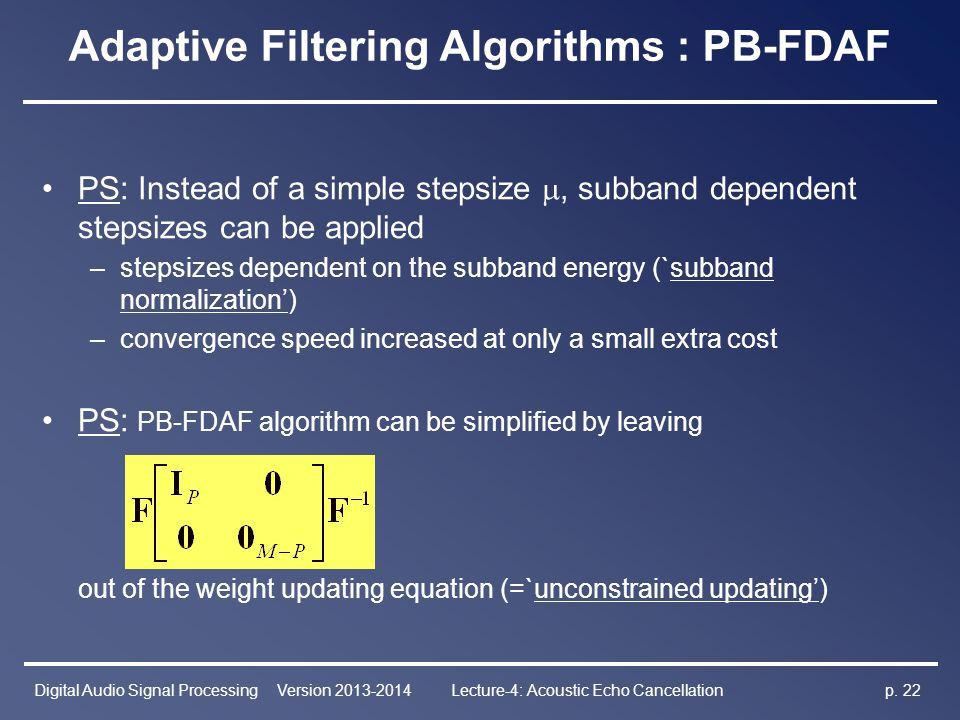 Adaptive Filtering Algorithms : PB-FDAF

• PS: Instead of a simple stepsize $\mu$, subband dependent stepsizes can be applied
– stepsizes dependent on the subband energy (`subband normalization')
– convergence speed increased at only a small extra cost

• PS: PB-FDAF algorithm can be simplified by leaving

$\mathbf{F}\begin{bmatrix} \mathbf{I}_P & \mathbf{0} \\ \mathbf{0} & \mathbf{0}_{M-P} \end{bmatrix}\mathbf{F}^{-1}$

out of the weight updating equation (=`unconstrained updating')

Digital Audio Signal Processing Version 2013-2014 Lecture-4: Acoustic Echo Cancellation p. 22